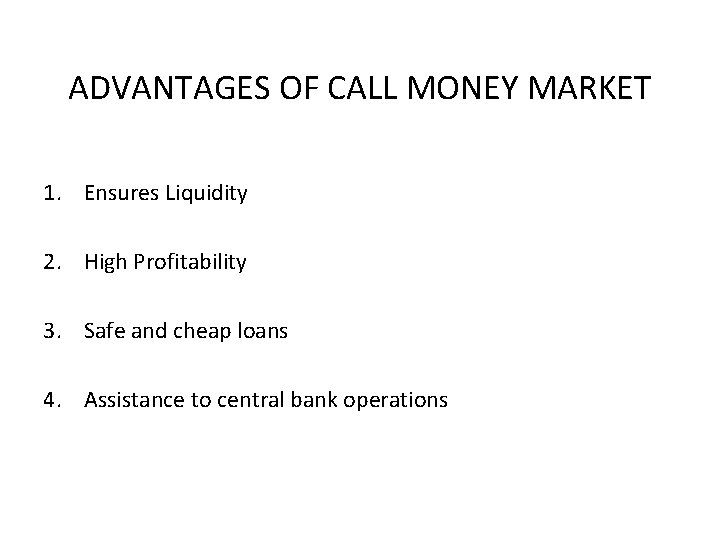 ADVANTAGES OF CALL MONEY MARKET

1. Ensures Liquidity

2. High Profitability

3. Safe and cheap loans

4. Assistance to central bank operations